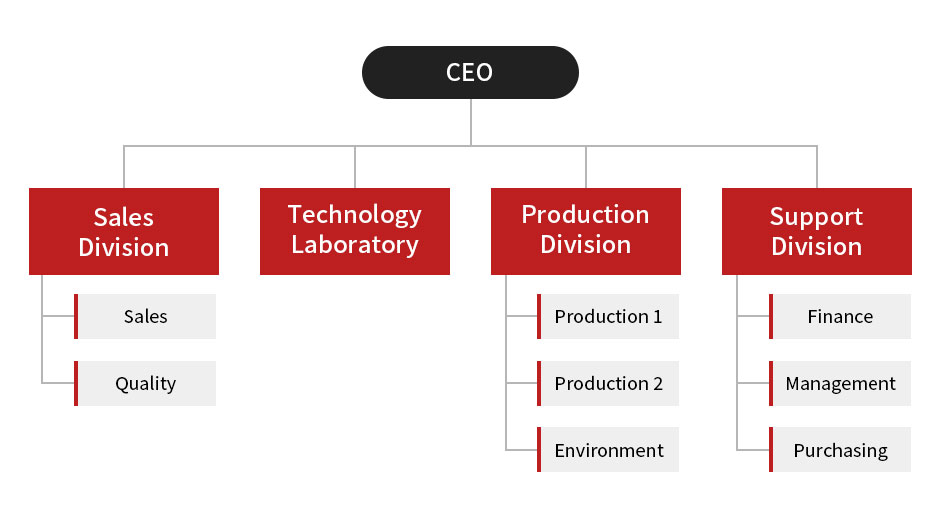 CEO

Sales Division

Sales

Quality

Technology Laboratory

Production Division

Production 1

Production 2

Environment

Support Division

Finance

Management

Purchasing